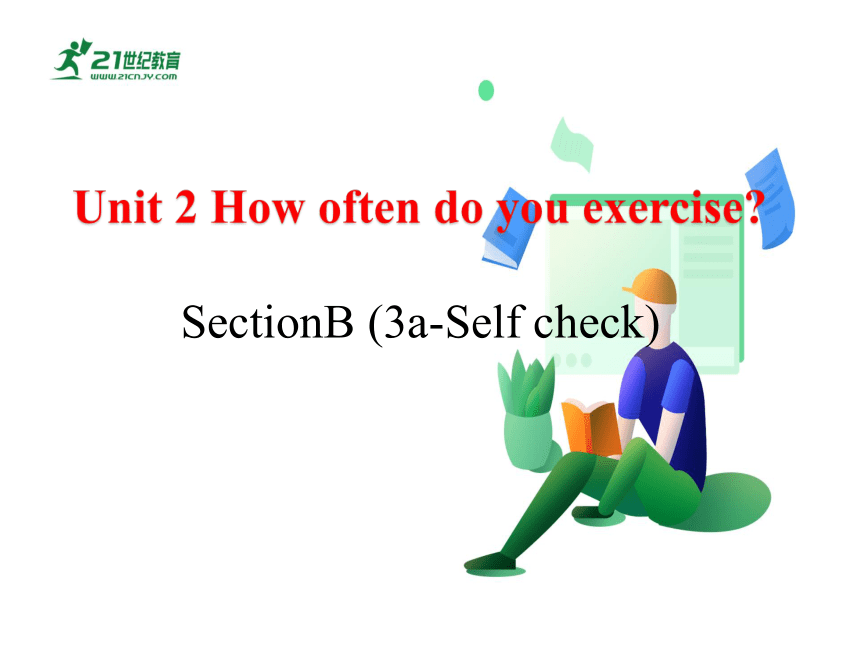 21世纪教育
WWW.21CNJY.COM

Unit 2 How often do you exercise?

SectionB (3a-Self check)